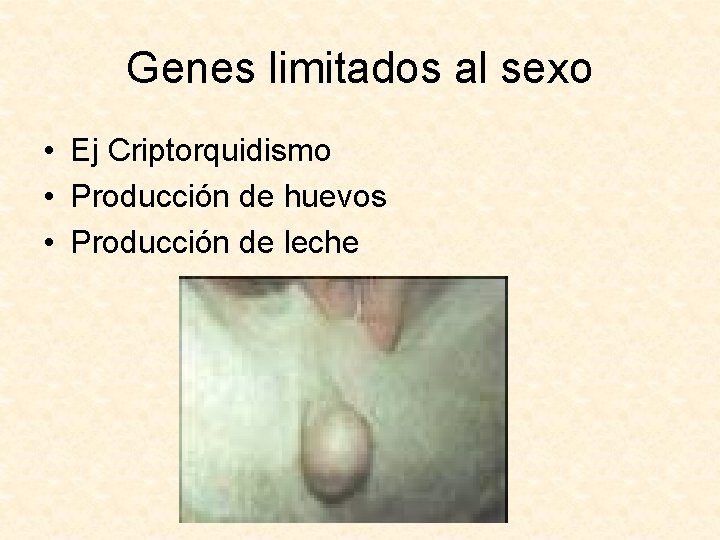 Genes limitados al sexo

• Ej Criptorquidismo
• Producción de huevos
• Producción de leche